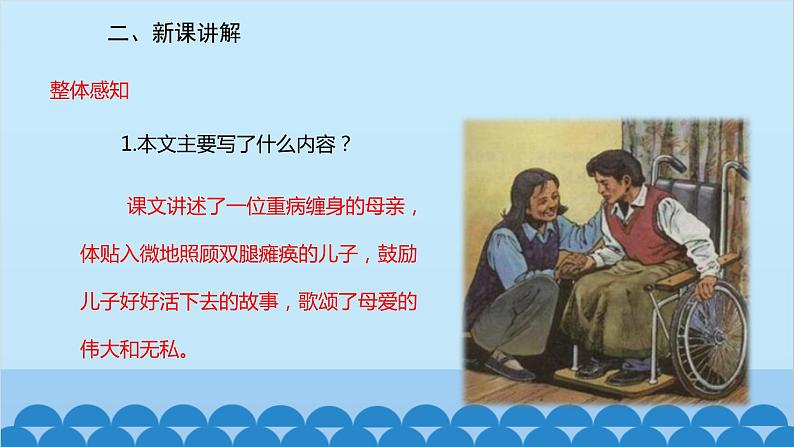 二、新课讲解

整体感知

1.本文主要写了什么内容？

课文讲述了一位重病缠身的母亲，体贴入微地照顾双腿瘫痪的儿子，鼓励儿子好好活下去的故事，歌颂了母爱的伟大和无私。